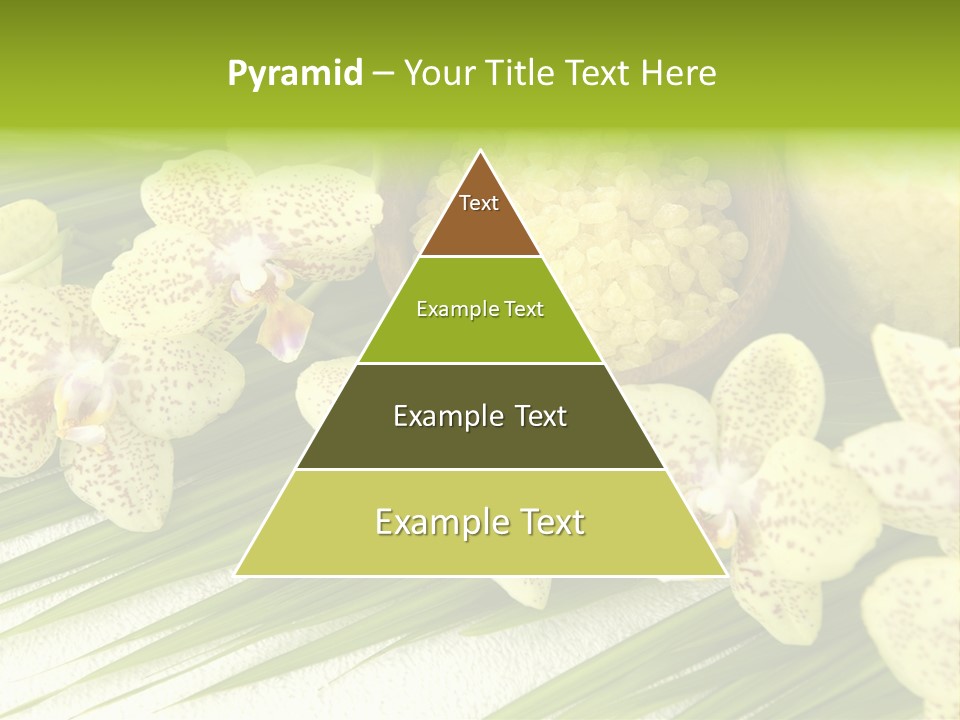 Pyramid – Your Title Text Here

Text

Example Text

Example Text

Example Text